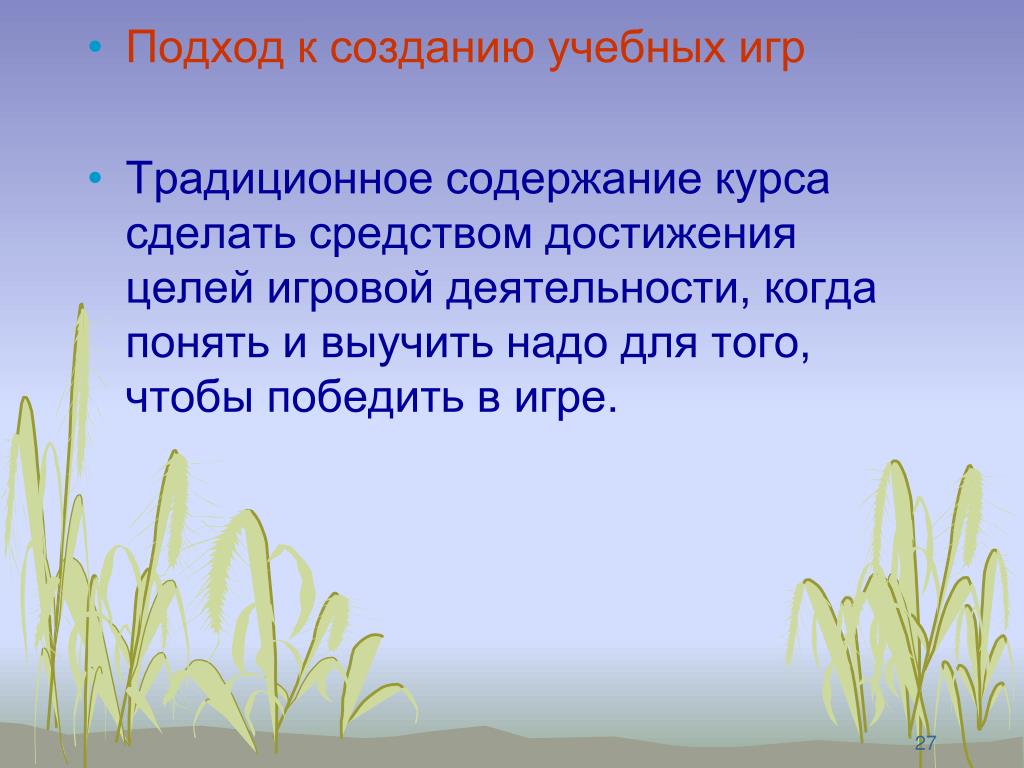 • Подход к созданию учебных игр

• Традиционное содержание курса сделать средством достижения целей игровой деятельности, когда понять и выучить надо для того, чтобы победить в игре.

27